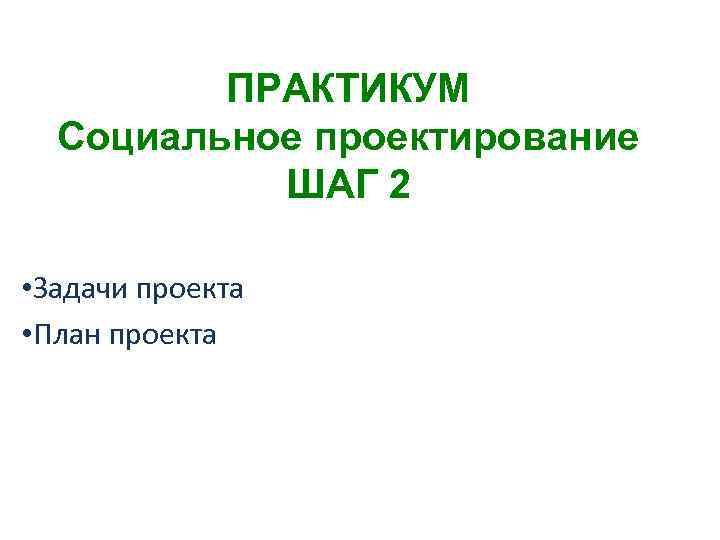 ПРАКТИКУМ
Социальное проектирование
ШАГ 2

•Задачи проекта
•План проекта